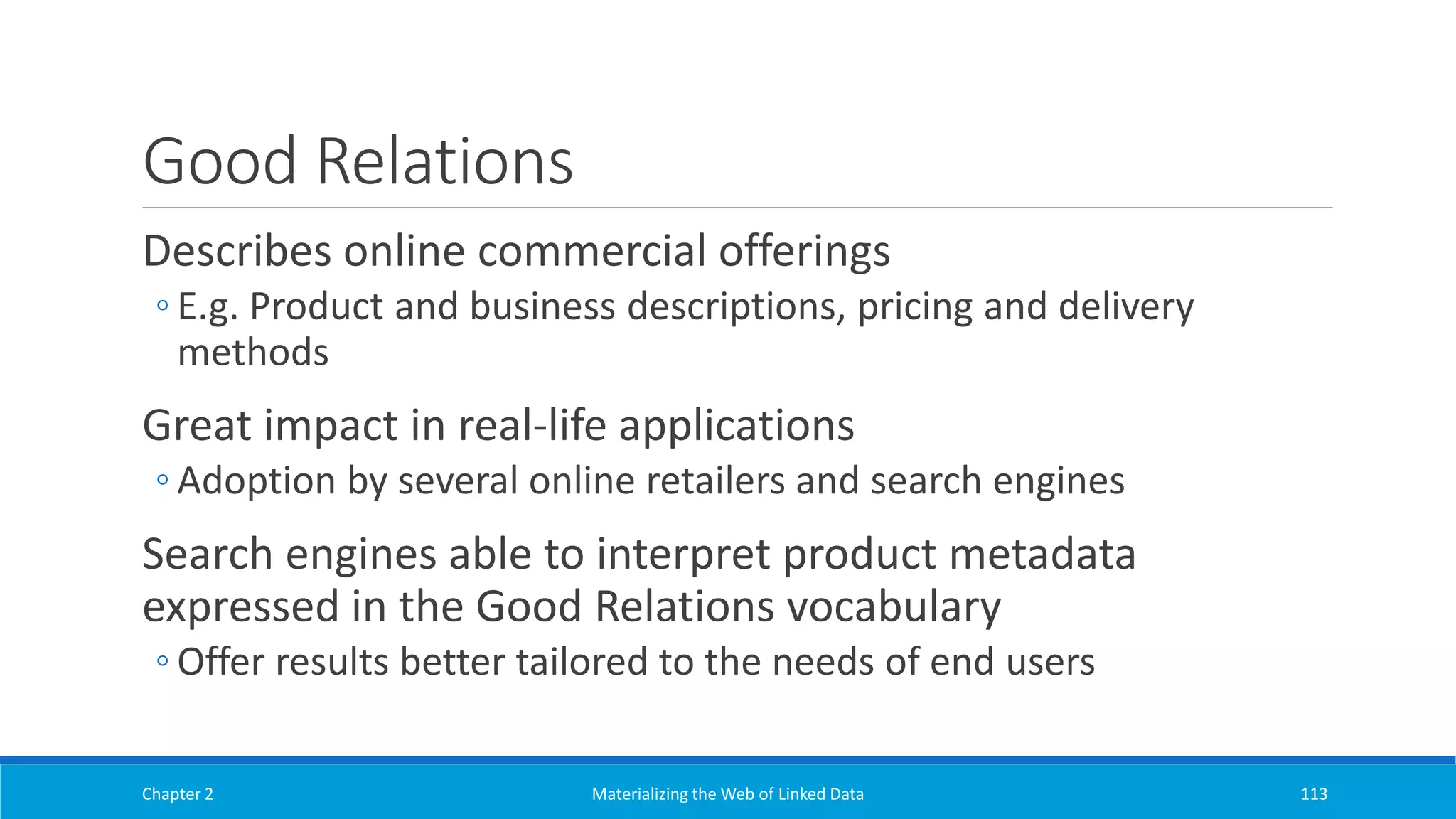 Good Relations

Describes online commercial offerings

◦ E.g. Product and business descriptions, pricing and delivery methods

Great impact in real-life applications

◦ Adoption by several online retailers and search engines

Search engines able to interpret product metadata expressed in the Good Relations vocabulary

◦ Offer results better tailored to the needs of end users

Chapter 2

Materializing the Web of Linked Data

113